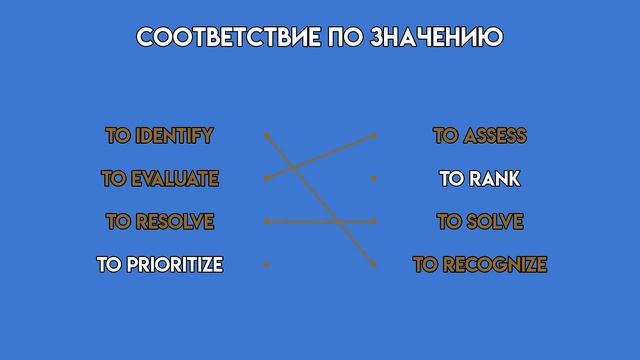 СООТВЕТСТВИЕ ПО ЗНАЧЕНИЮ

TO IDENTIFY
TO EVALUATE
TO RESOLVE
TO PRIORITIZE

TO ASSESS
TO RANK
TO SOLVE
TO RECOGNIZE